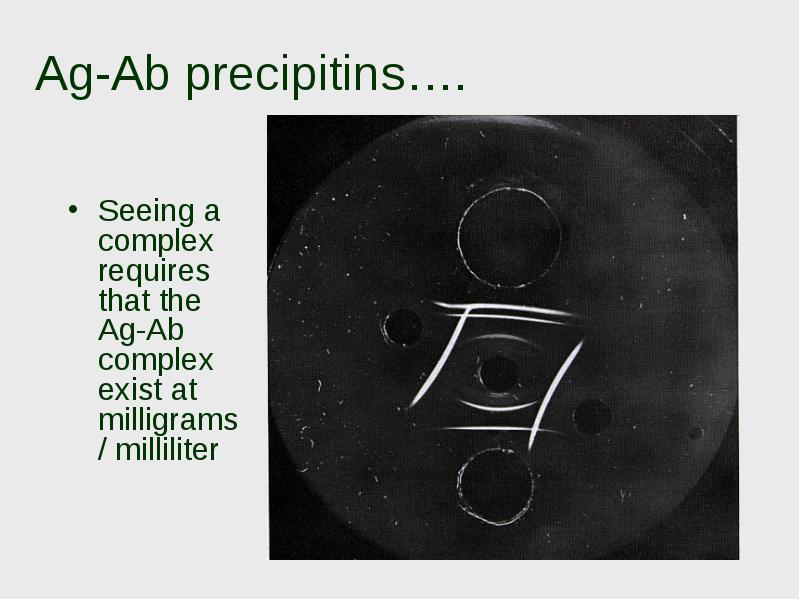 Ag-Ab precipitins….

• Seeing a complex requires that the Ag-Ab complex exist at milligrams / milliliter